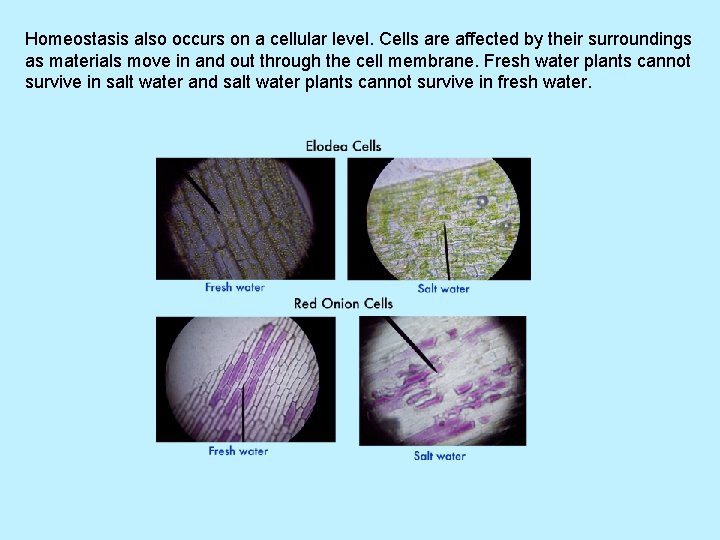 Homeostasis also occurs on a cellular level. Cells are affected by their surroundings as materials move in and out through the cell membrane. Fresh water plants cannot survive in salt water and salt water plants cannot survive in fresh water.

Elodea Cells

Fresh water

Salt water

Red Onion Cells

Fresh water

Salt water